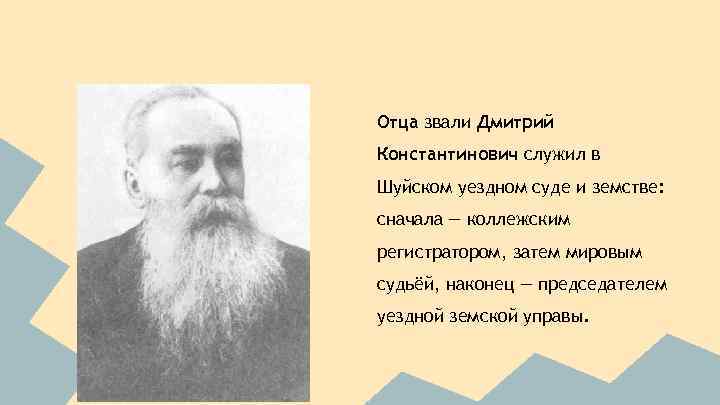 Отца звали Дмитрий Константинович служил в Шуйском уездном суде и земстве: сначала — коллежским регистратором, затем мировым судьёй, наконец — председателем уездной земской управы.